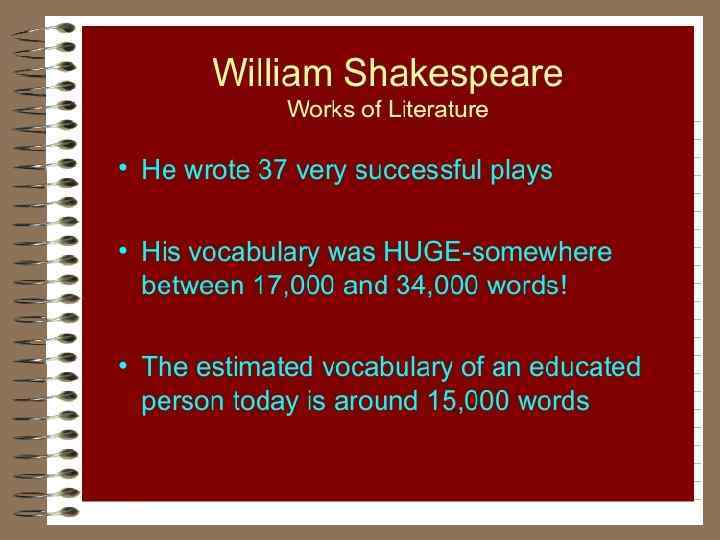 William Shakespeare
Works of Literature

• He wrote 37 very successful plays

• His vocabulary was HUGE-somewhere between 17,000 and 34,000 words!

• The estimated vocabulary of an educated person today is around 15,000 words